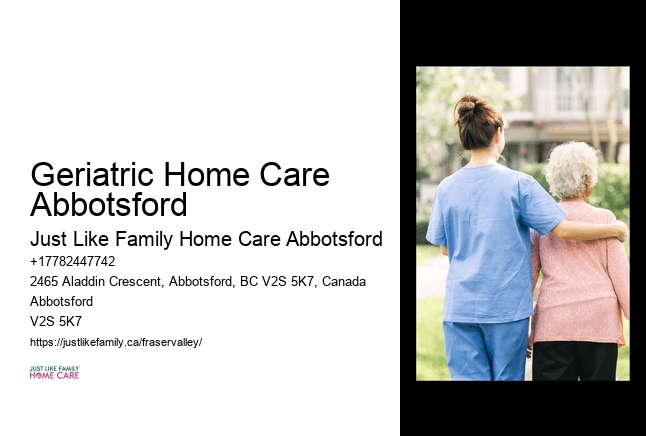 Geriatric Home Care Abbotsford

Just Like Family Home Care Abbotsford

+17782447742

2465 Aladdin Crescent, Abbotsford, BC V2S 5K7, Canada

Abbotsford

V2S 5K7

https://justlikefamily.ca/fraservalley/

JUST LIKE FAMILY
HOME CARE